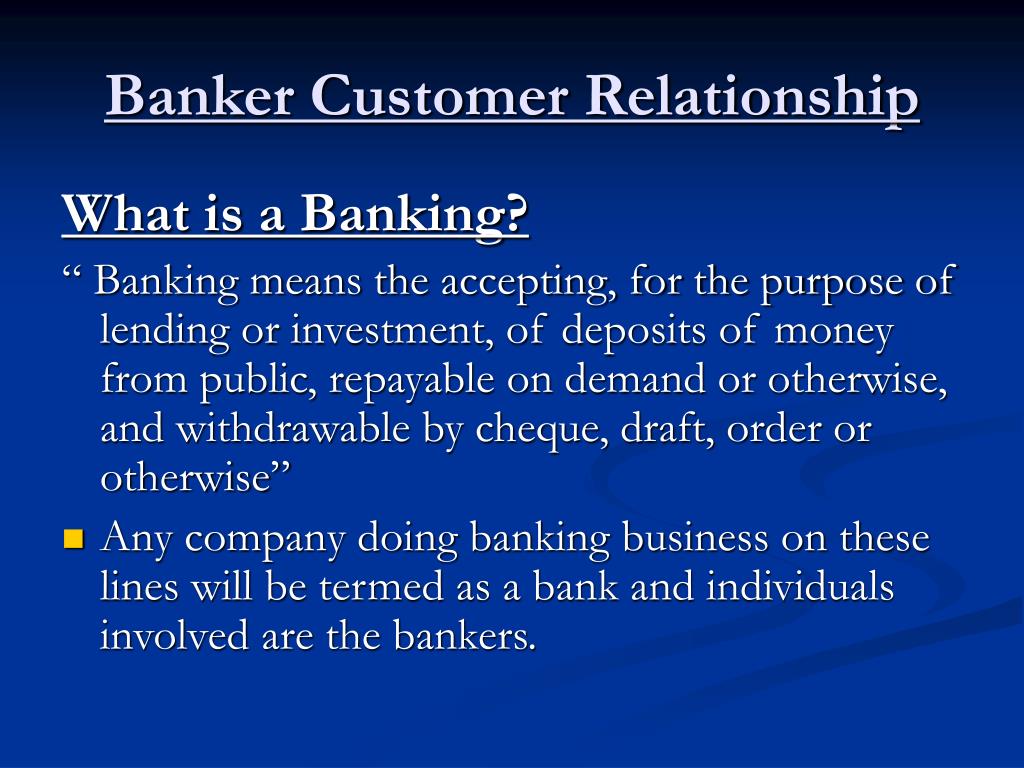 Banker Customer Relationship

What is a Banking?

“ Banking means the accepting, for the purpose of lending or investment, of deposits of money from public, repayable on demand or otherwise, and withdrawable by cheque, draft, order or otherwise”

Any company doing banking business on these lines will be termed as a bank and individuals involved are the bankers.